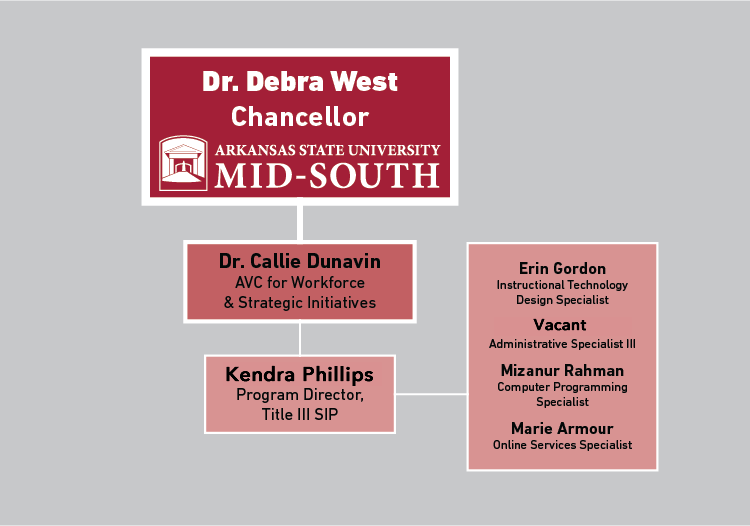 Dr. Debra West
Chancellor

ARKANSAS STATE UNIVERSITY
MID-SOUTH

Dr. Callie Dunavin
AVC for Workforce & Strategic Initiatives

Kendra Phillips
Program Director, Title III SIP

Erin Gordon
Instructional Technology Design Specialist

Vacant
Administrative Specialist III

Mizanur Rahman
Computer Programming Specialist

Marie Armour
Online Services Specialist